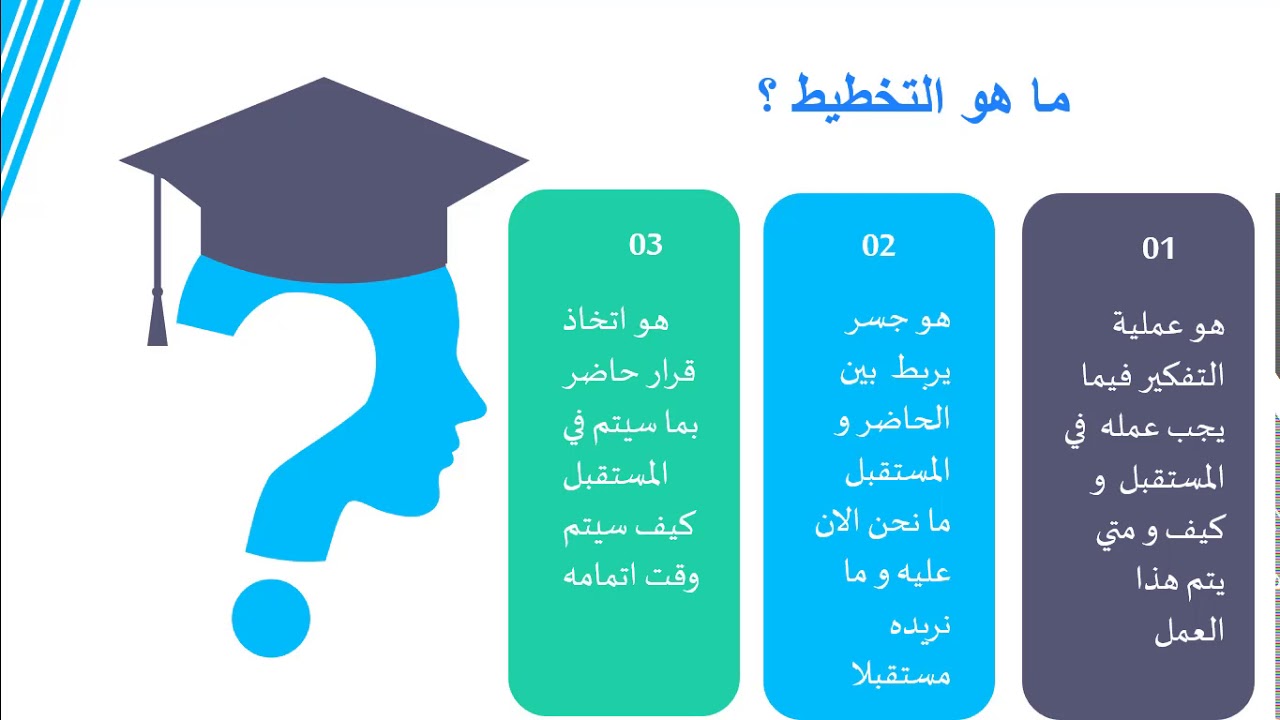 ما هو التخطيط ؟

01

هو عملية التفكير فيما يجب عمله في المستقبل و كيف و متي يتم هذا العمل

02

هو جسر يربط بين الحاضر و المستقبل ما نحن الان عليه و ما نريده مستقبلا

03

هو اتخاذ قرار حاضر بما سيتم في المستقبل كيف سيتم وقت اتمامه